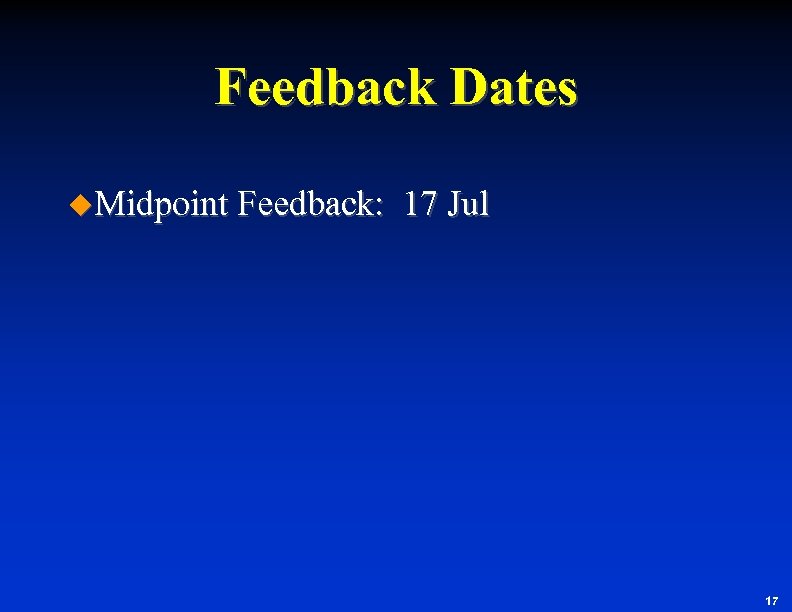 Feedback Dates

Midpoint Feedback: 17 Jul

17